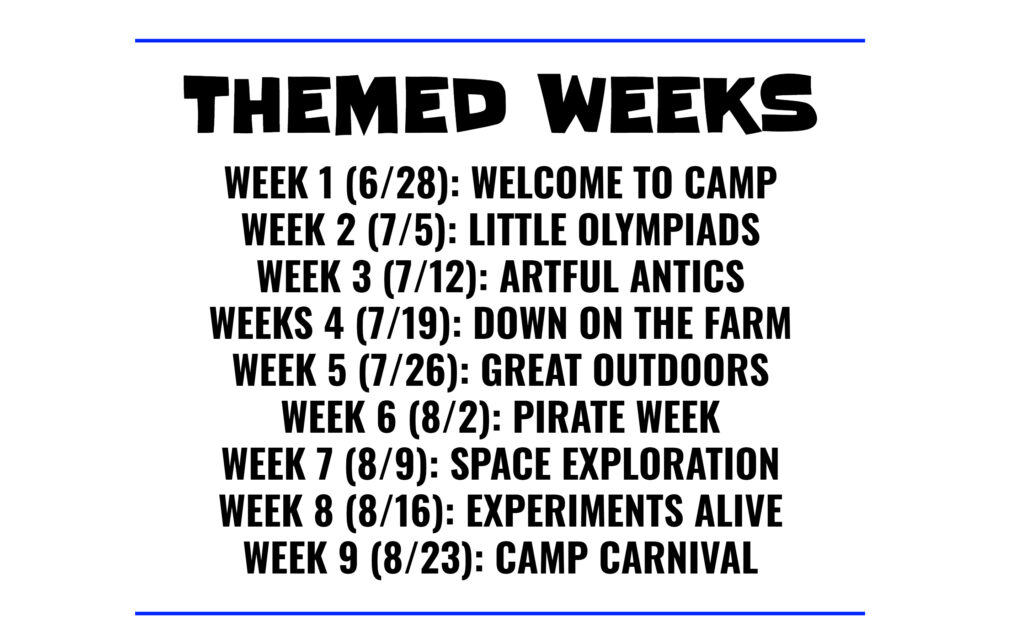 THEMED WEEKS

WEEK 1 (6/28): WELCOME TO CAMP
WEEK 2 (7/5): LITTLE OLYMPIADS
WEEK 3 (7/12): ARTFUL ANTICS
WEEKS 4 (7/19): DOWN ON THE FARM
WEEK 5 (7/26): GREAT OUTDOORS
WEEK 6 (8/2): PIRATE WEEK
WEEK 7 (8/9): SPACE EXPLORATION
WEEK 8 (8/16): EXPERIMENTS ALIVE
WEEK 9 (8/23): CAMP CARNIVAL